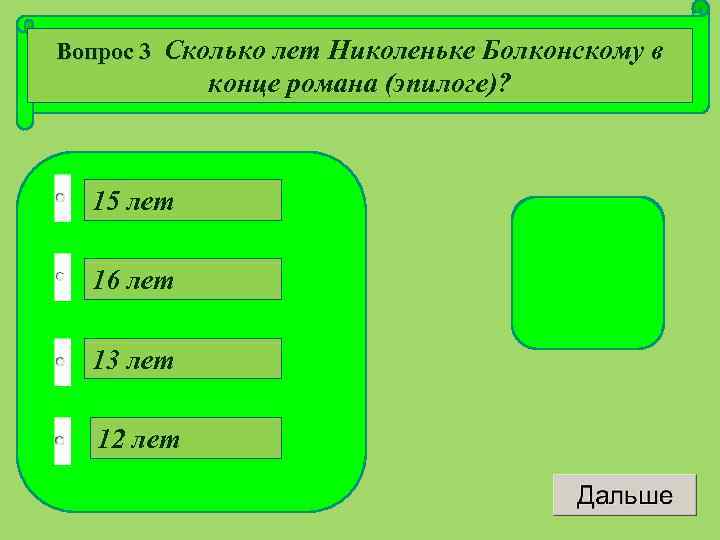 Вопрос 3 Сколько лет Николеньке Болконскому в конце романа (эпилоге)?

15 лет

16 лет

13 лет

12 лет

Дальше